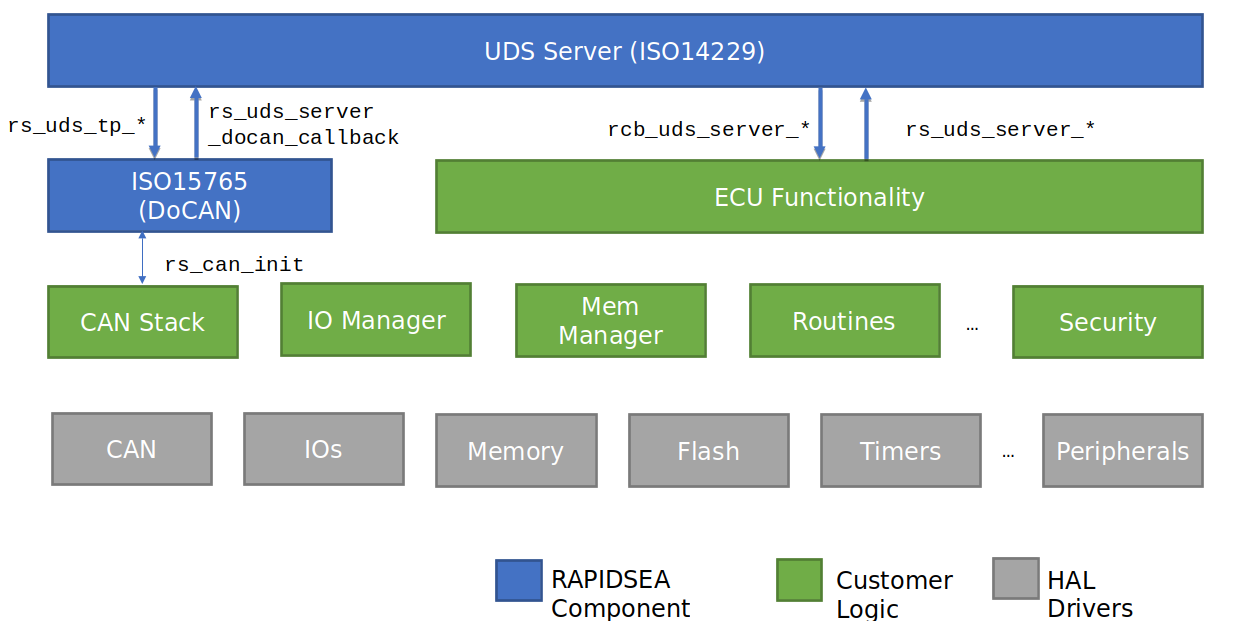 UDS Server (ISO14229)

rs_uds_tp_*

rs_uds_server _docan_callback

rcb_uds_server_*

rs_uds_server_*

ISO15765 (DoCAN)

ECU Functionality

rs_can_init

CAN Stack

IO Manager

Mem Manager

Routines

...

Security

CAN

IOs

Memory

Flash

Timers

...

Peripherals

RAPIDSEA Component

Customer Logic

HAL Drivers